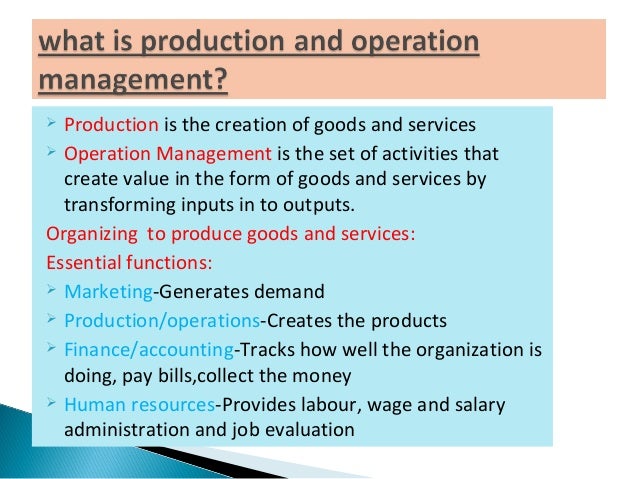 what is production and operation management?

➢ Production is the creation of goods and services

➢ Operation Management is the set of activities that create value in the form of goods and services by transforming inputs in to outputs.

Organizing to produce goods and services:

Essential functions:

➢ Marketing-Generates demand

➢ Production/operations-Creates the products

➢ Finance/accounting-Tracks how well the organization is doing, pay bills,collect the money

➢ Human resources-Provides labour, wage and salary administration and job evaluation